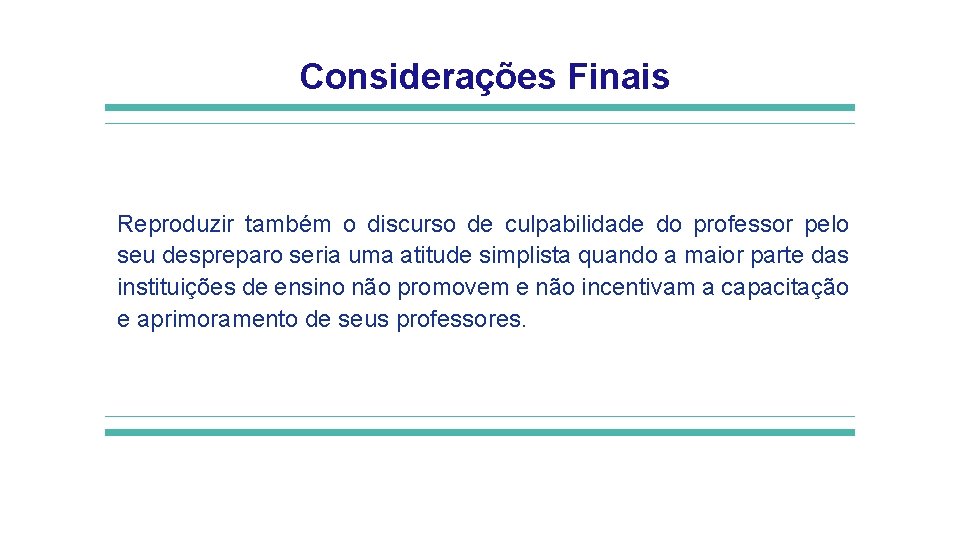 Considerações Finais

Reproduzir também o discurso de culpabilidade do professor pelo seu despreparo seria uma atitude simplista quando a maior parte das instituições de ensino não promovem e não incentivam a capacitação e aprimoramento de seus professores.